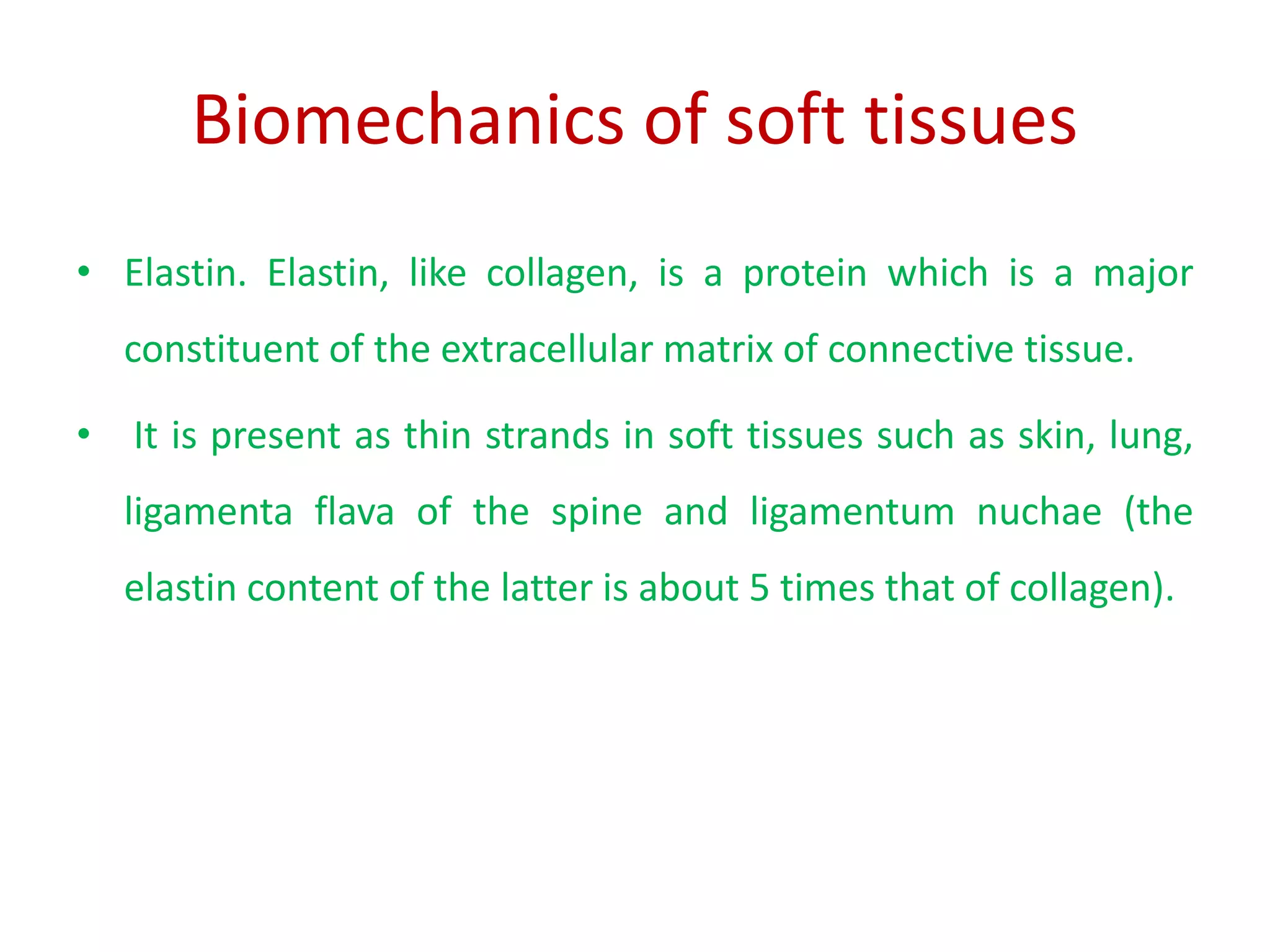 Biomechanics of soft tissues

• Elastin. Elastin, like collagen, is a protein which is a major constituent of the extracellular matrix of connective tissue.

• It is present as thin strands in soft tissues such as skin, lung, ligamenta flava of the spine and ligamentum nuchae (the elastin content of the latter is about 5 times that of collagen).